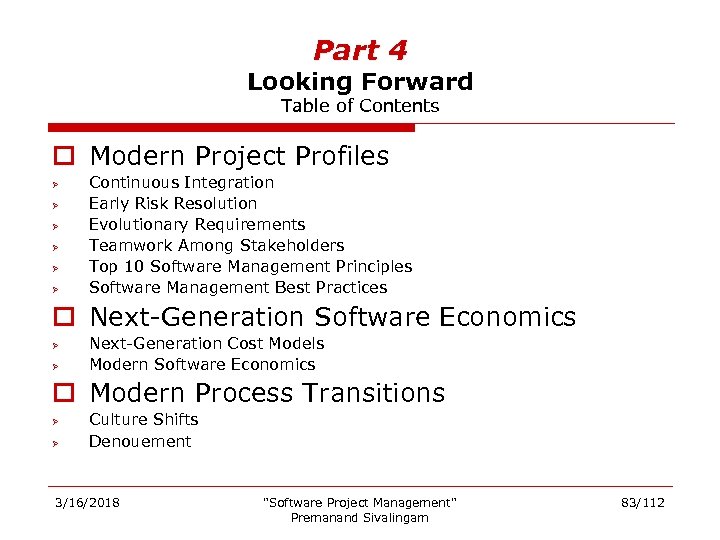 Part 4
Looking Forward
Table of Contents

Modern Project Profiles
Continuous Integration
Early Risk Resolution
Evolutionary Requirements
Teamwork Among Stakeholders
Top 10 Software Management Principles
Software Management Best Practices

Next-Generation Software Economics
Next-Generation Cost Models
Modern Software Economics

Modern Process Transitions
Culture Shifts
Denouement

3/16/2018

"Software Project Management"
Premanand Sivalingam

83/112